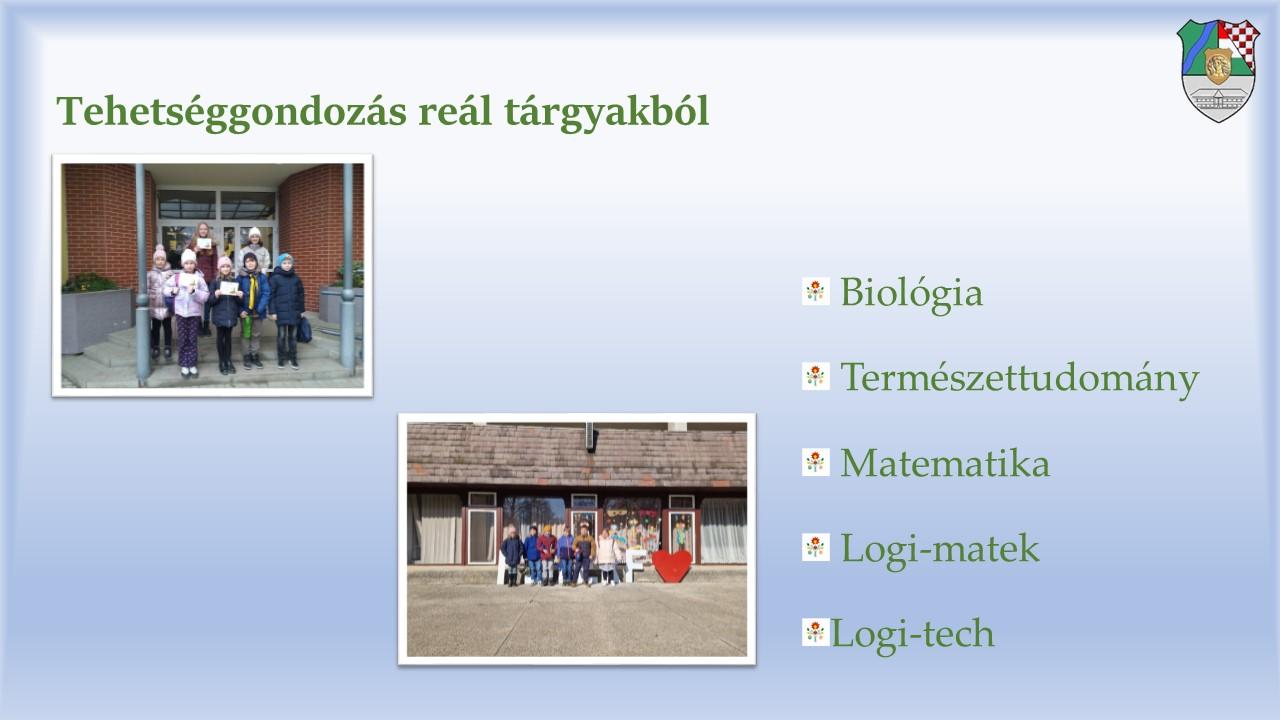 Tehetséggondozás reál tárgyakból

Biológia

Természettudomány

Matematika

Logi-matek

Logi-tech